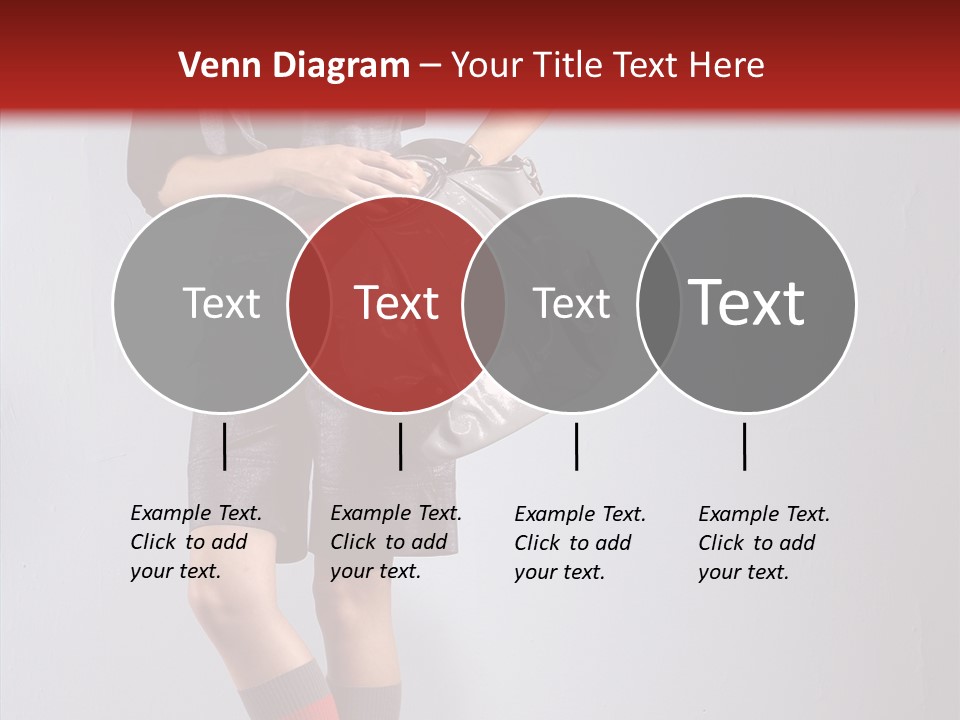 Venn Diagram – Your Title Text Here

Text

Text

Text

Text

Example Text. Click to add your text.

Example Text. Click to add your text.

Example Text. Click to add your text.

Example Text. Click to add your text.